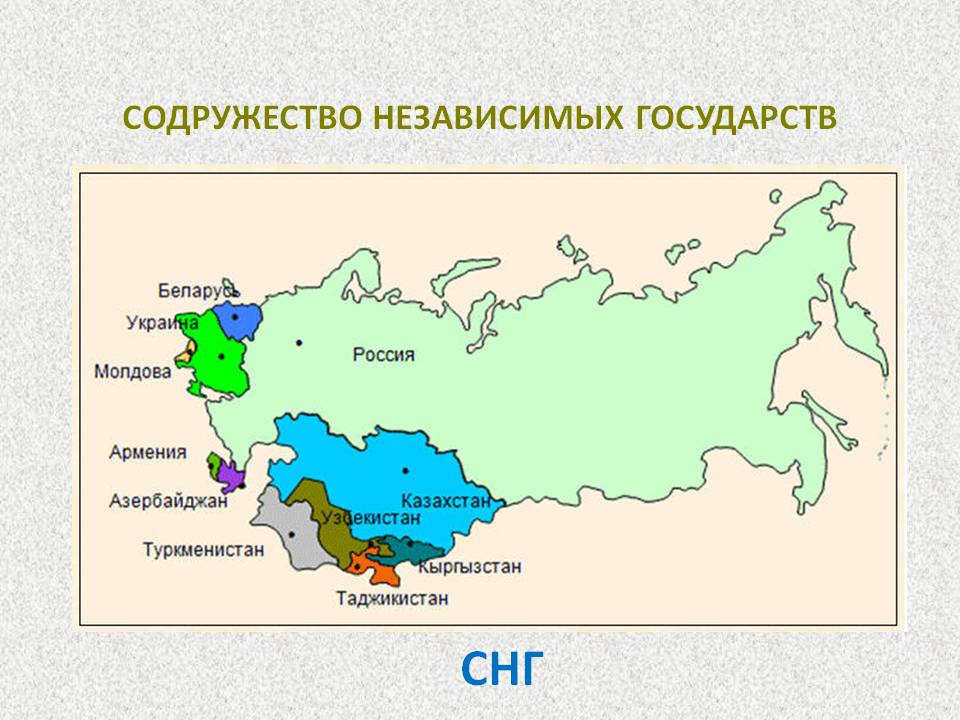 СОДРУЖЕСТВО НЕЗАВИСИМЫХ ГОСУДАРСТВ

Беларусь
Украина
Молдова
Россия
Армения
Азербайджан
Казахстан
Узбекистан
Туркменистан
Кыргызстан
Таджикистан

СНГ